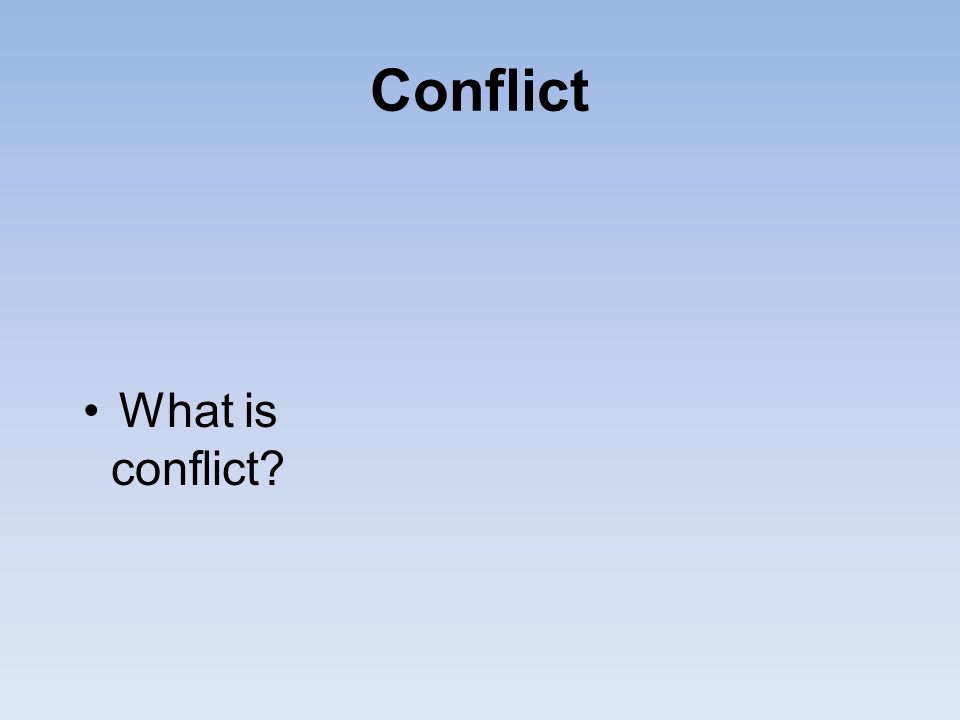 Conflict

• What is conflict?